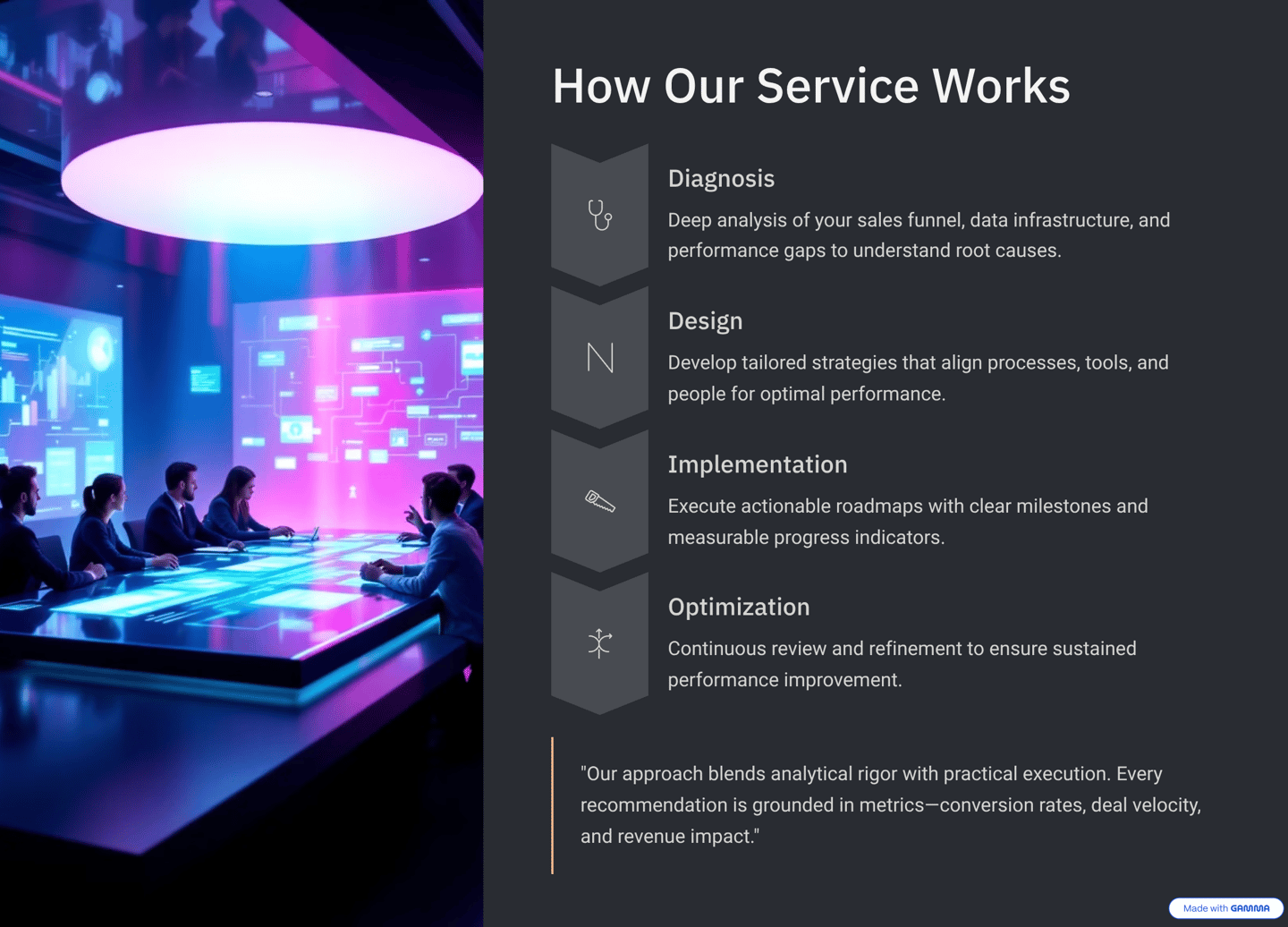 How Our Service Works

Diagnosis

Deep analysis of your sales funnel, data infrastructure, and performance gaps to understand root causes.

Design

Develop tailored strategies that align processes, tools, and people for optimal performance.

Implementation

Execute actionable roadmaps with clear milestones and measurable progress indicators.

Optimization

Continuous review and refinement to ensure sustained performance improvement.

"Our approach blends analytical rigor with practical execution. Every recommendation is grounded in metrics—conversion rates, deal velocity, and revenue impact."

Made with GAMMA